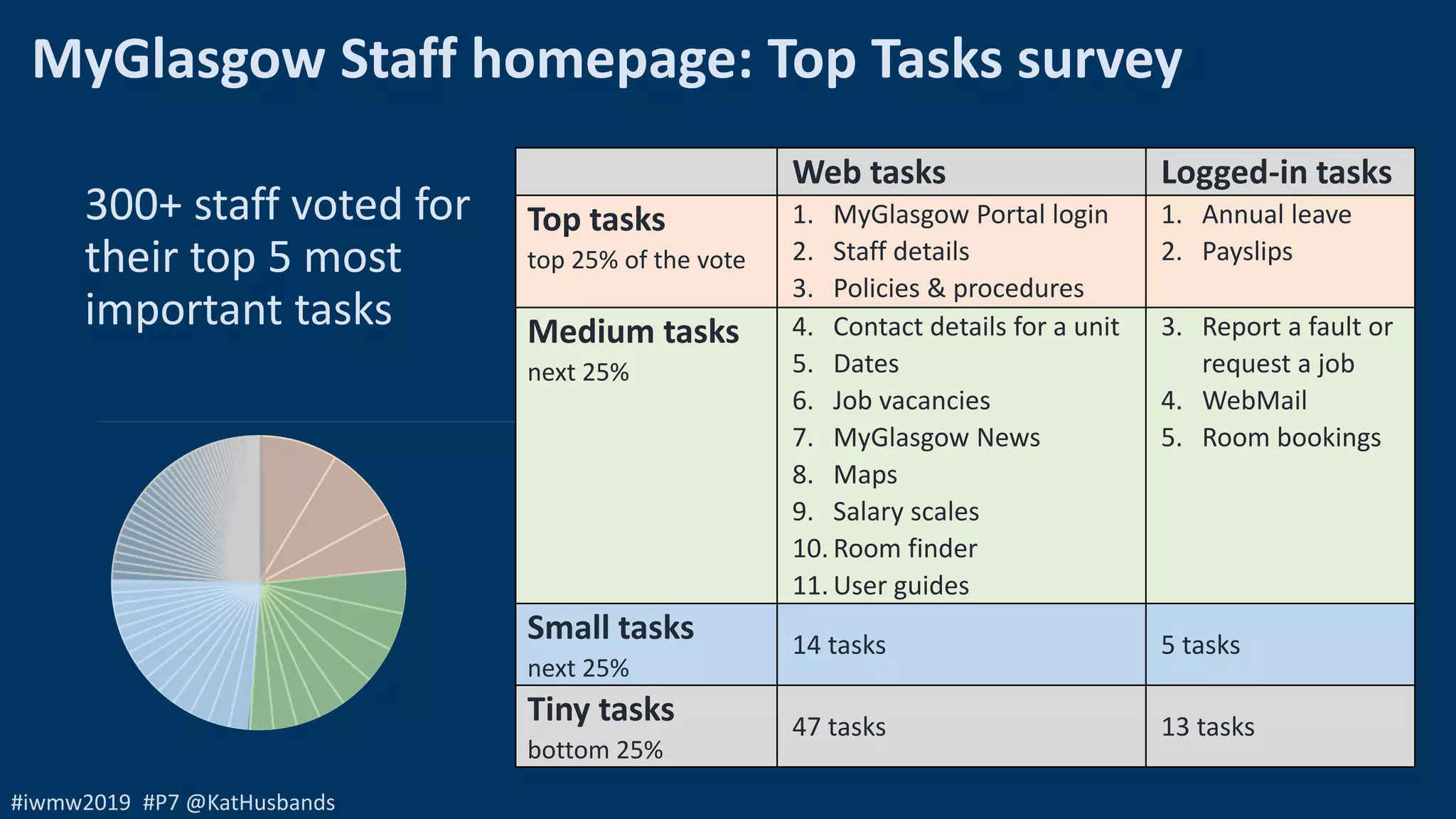 MyGlasgow Staff homepage: Top Tasks survey

300+ staff voted for their top 5 most important tasks

| | Web tasks | Logged-in tasks |
|---|---|---|
| **Top tasks** top 25% of the vote | 1. MyGlasgow Portal login 2. Staff details 3. Policies & procedures | 1. Annual leave 2. Payslips |
| **Medium tasks** next 25% | 4. Contact details for a unit 5. Dates 6. Job vacancies 7. MyGlasgow News 8. Maps 9. Salary scales 10. Room finder 11. User guides | 3. Report a fault or request a job 4. WebMail 5. Room bookings |
| **Small tasks** next 25% | 14 tasks | 5 tasks |
| **Tiny tasks** bottom 25% | 47 tasks | 13 tasks |

#iwmw2019 #P7 @KatHusbands